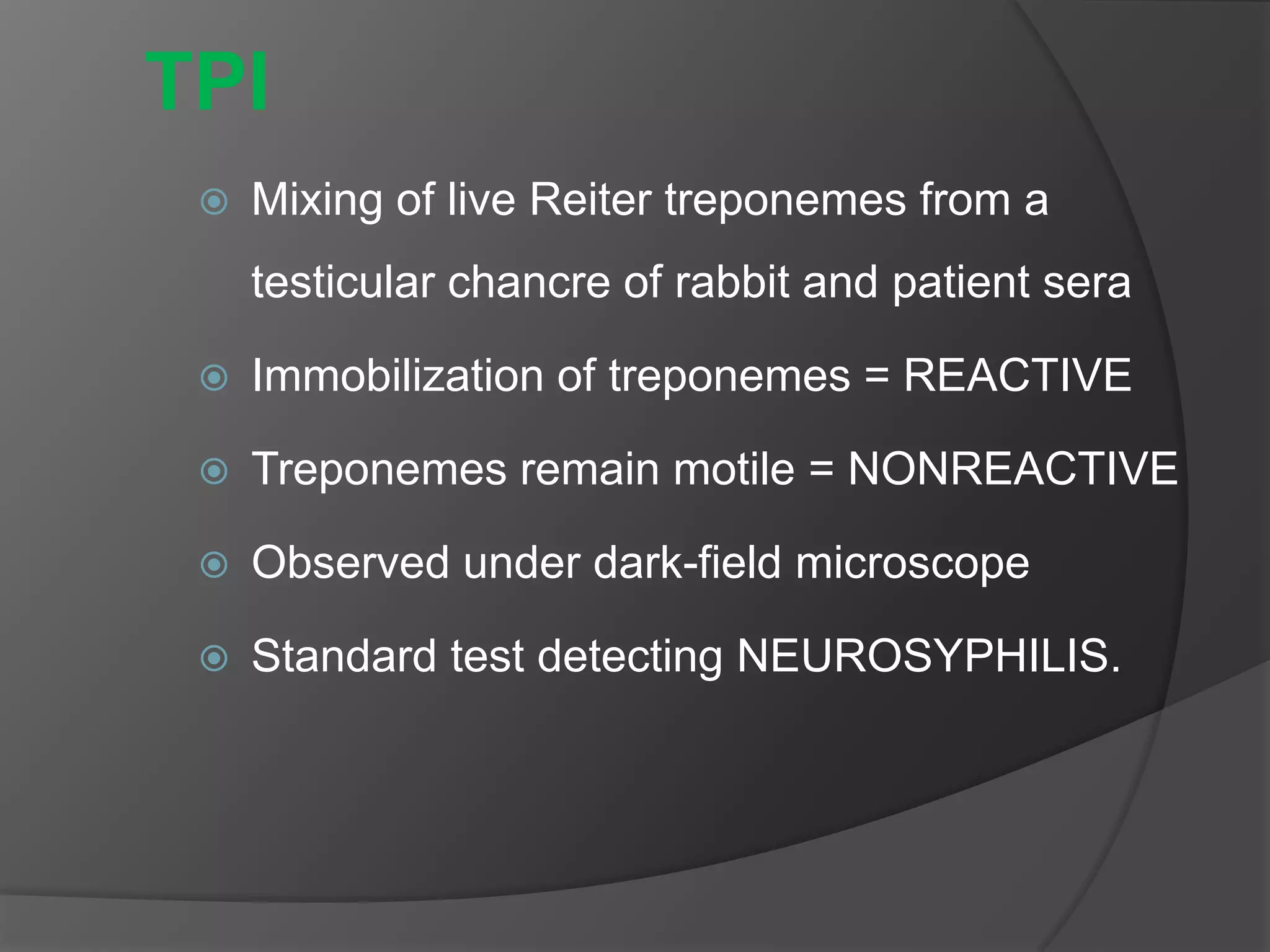 TPI

Mixing of live Reiter treponemes from a testicular chancre of rabbit and patient sera

Immobilization of treponemes = REACTIVE

Treponemes remain motile = NONREACTIVE

Observed under dark-field microscope

Standard test detecting NEUROSYPHILIS.